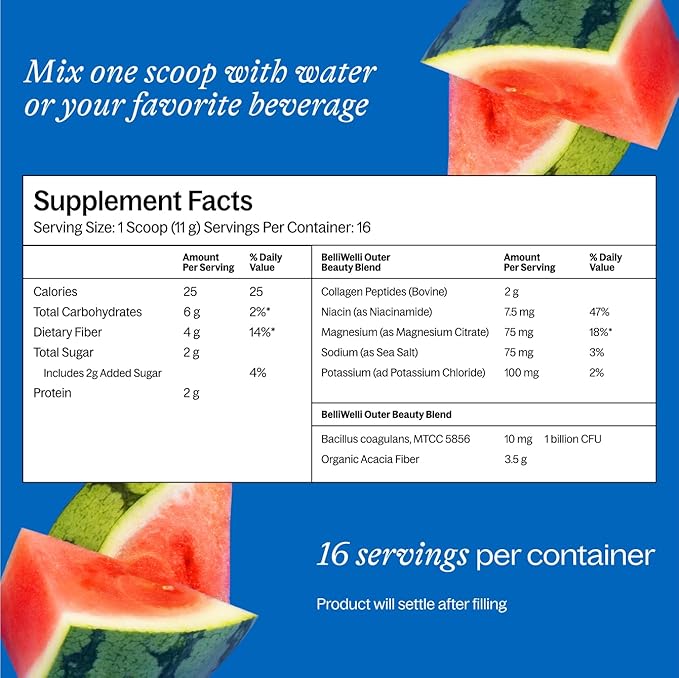 Mix one scoop with water or your favorite beverage

Supplement Facts
Serving Size: 1 Scoop (11 g) Servings Per Container: 16

| | Amount Per Serving | % Daily Value |
|---|---|---|
| Calories | 25 | 25 |
| Total Carbohydrates | 6 g | 2%* |
| Dietary Fiber | 4 g | 14%* |
| Total Sugar | 2 g | |
| Includes 2g Added Sugar | | 4% |
| Protein | 2 g | |

| BelliWelli Outer Beauty Blend | Amount Per Serving | % Daily Value |
|---|---|---|
| Collagen Peptides (Bovine) | 2 g | |
| Niacin (as Niacinamide) | 7.5 mg | 47% |
| Magnesium (as Magnesium Citrate) | 75 mg | 18%* |
| Sodium (as Sea Salt) | 75 mg | 3% |
| Potassium (ad Potassium Chloride) | 100 mg | 2% |

| BelliWelli Outer Beauty Blend | | |
|---|---|---|
| Bacillus coagulans, MTCC 5856 | 10 mg | 1 billion CFU |
| Organic Acacia Fiber | 3.5 g | |

16 servings per container

Product will settle after filling